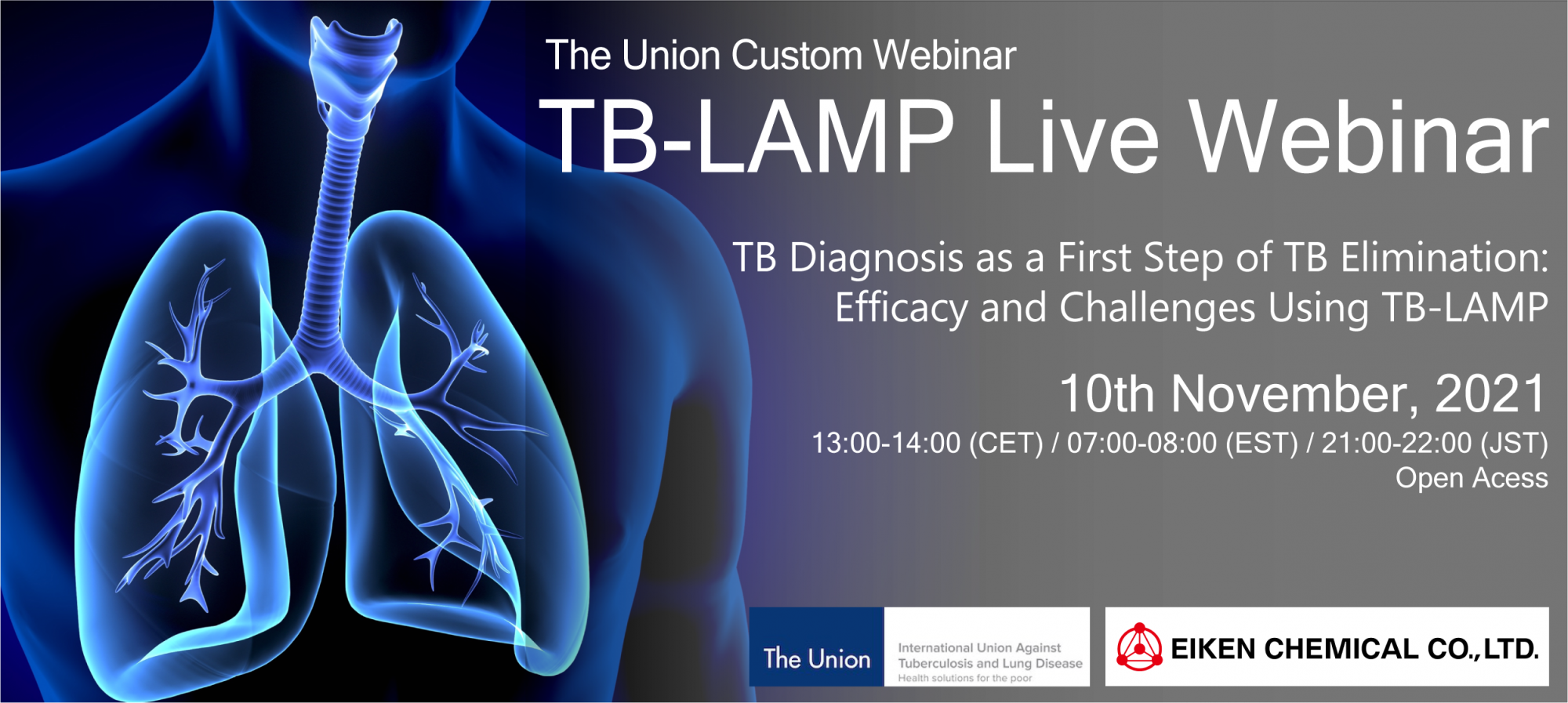 The Union Custom Webinar

TB-LAMP Live Webinar

TB Diagnosis as a First Step of TB Elimination: Efficacy and Challenges Using TB-LAMP

10th November, 2021

13:00-14:00 (CET) / 07:00-08:00 (EST) / 21:00-22:00 (JST)

Open Acess

The Union

International Union Against Tuberculosis and Lung Disease
Health solutions for the poor

EIKEN CHEMICAL CO.,LTD.